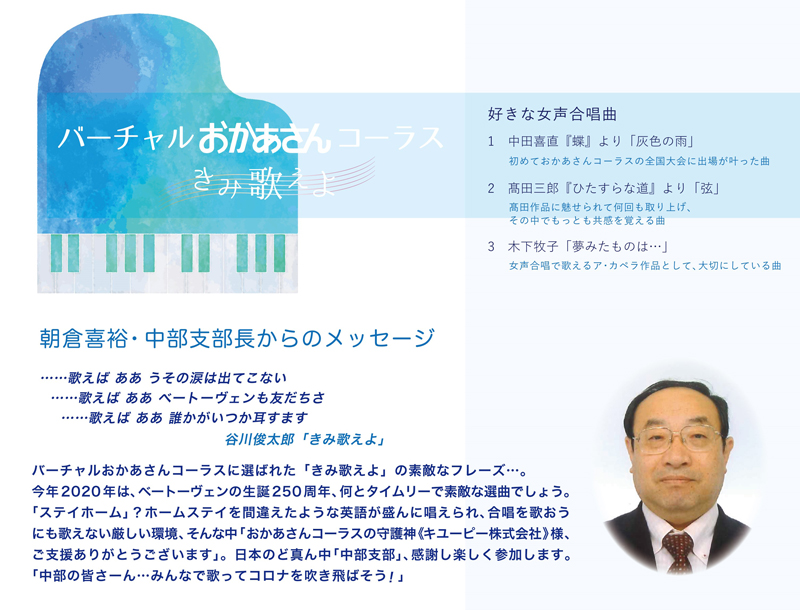 バーチャルおかあさんコーラス
きみ歌えよ

好きな女声合唱曲

1　中田喜直『蝶』より「灰色の雨」
初めておかあさんコーラスの全国大会に出場が叶った曲

2　髙田三郎『ひたすらな道』より「弦」
髙田作品に魅せられて何回も取り上げ、その中でもっとも共感を覚える曲

3　木下牧子「夢みたものは…」
女声合唱で歌えるア・カペラ作品として、大切にしている曲

朝倉喜裕・中部支部長からのメッセージ

……歌えば ああ うその涙は出てこない
……歌えば ああ ベートーヴェンも友だちさ
……歌えば ああ 誰かがいつか耳すます
谷川俊太郎「きみ歌えよ」

バーチャルおかあさんコーラスに選ばれた「きみ歌えよ」の素敵なフレーズ…。今年2020年は、ベートーヴェンの生誕250周年、何とタイムリーで素敵な選曲でしょう。「ステイホーム」？ホームステイを間違えたような英語が盛んに唱えられ、合唱を歌おうにも歌えない厳しい環境、そんな中「おかあさんコーラスの守護神《キユーピー株式会社》様、ご支援ありがとうございます」。日本のど真ん中「中部支部」、感謝し楽しく参加します。「中部の皆さーん…みんなで歌ってコロナを吹き飛ばそう！」